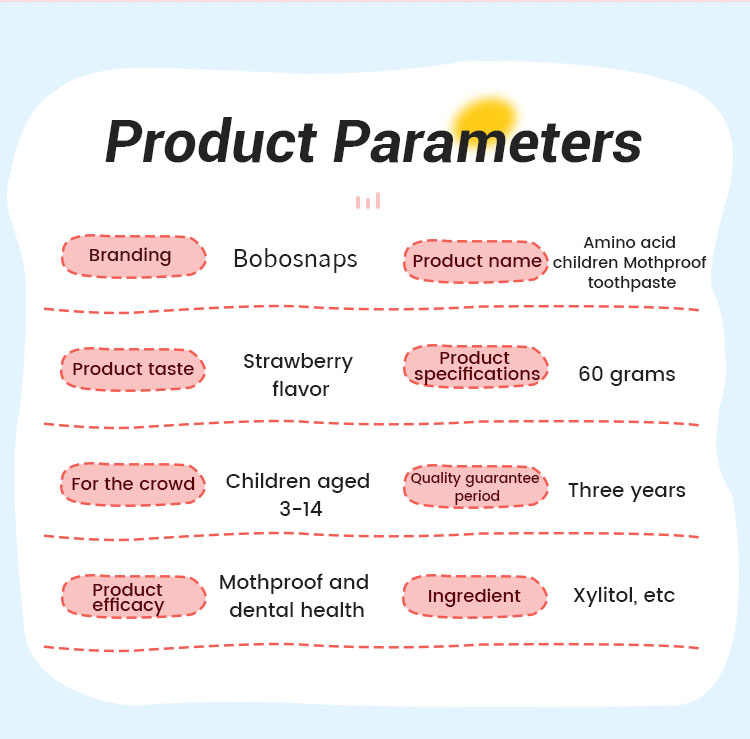 Product Parameters

| Branding | Bobosnaps | Product name | Amino acid children Mothproof toothpaste |
|---|---|---|---|
| Product taste | Strawberry flavor | Product specifications | 60 grams |
| For the crowd | Children aged 3-14 | Quality guarantee period | Three years |
| Product efficacy | Mothproof and dental health | Ingredient | Xylitol, etc |